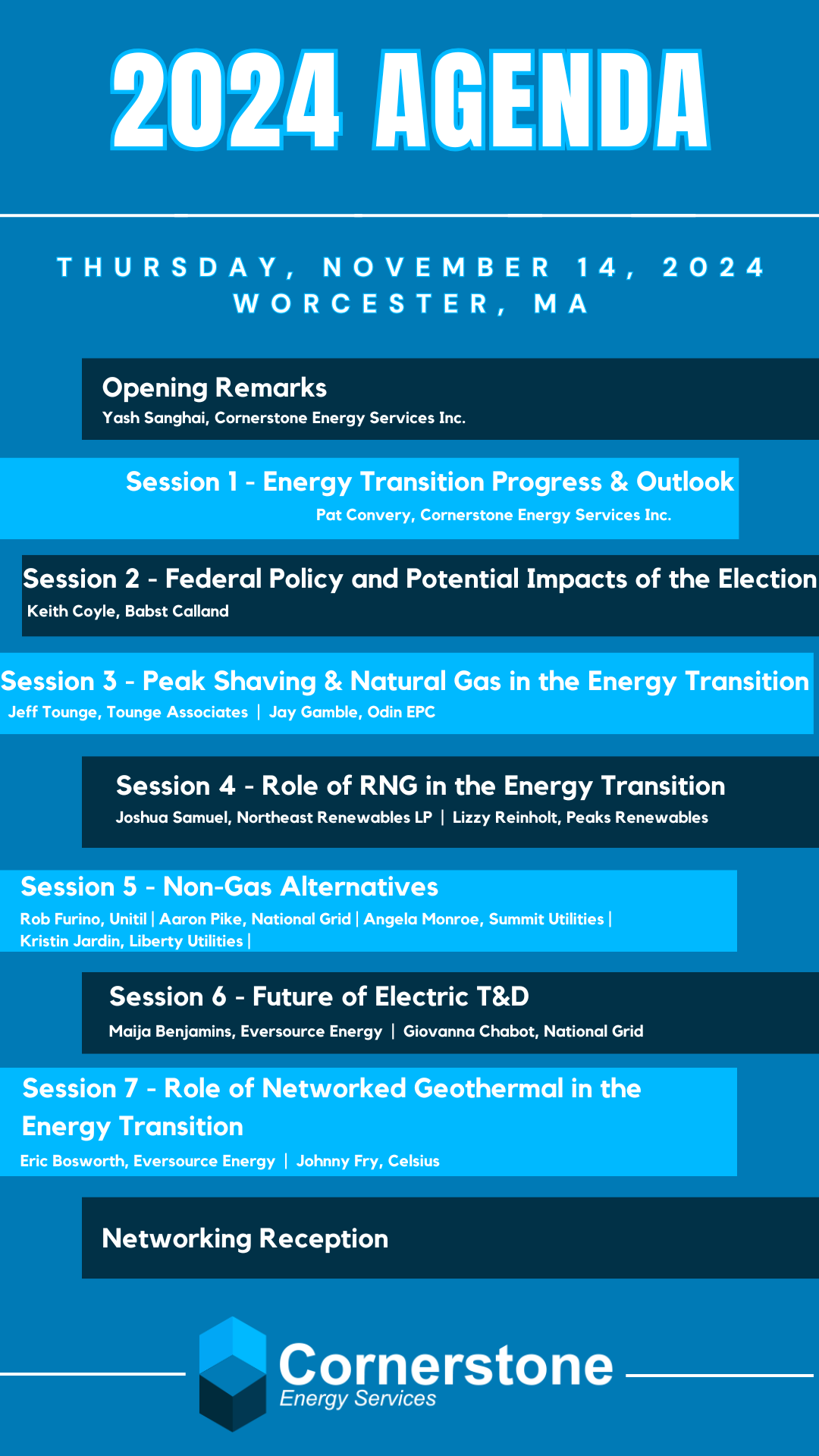 2024 AGENDA

THURSDAY, NOVEMBER 14, 2024
WORCESTER, MA

Opening Remarks
Yash Sanghai, Cornerstone Energy Services Inc.

Session 1 - Energy Transition Progress & Outlook
Pat Convery, Cornerstone Energy Services Inc.

Session 2 - Federal Policy and Potential Impacts of the Election
Keith Coyle, Babst Calland

Session 3 - Peak Shaving & Natural Gas in the Energy Transition
Jeff Tounge, Tounge Associates | Jay Gamble, Odin EPC

Session 4 - Role of RNG in the Energy Transition
Joshua Samuel, Northeast Renewables LP | Lizzy Reinholt, Peaks Renewables

Session 5 - Non-Gas Alternatives
Rob Furino, Unitil | Aaron Pike, National Grid | Angela Monroe, Summit Utilities | Kristin Jardin, Liberty Utilities |

Session 6 - Future of Electric T&D
Maija Benjamins, Eversource Energy | Giovanna Chabot, National Grid

Session 7 - Role of Networked Geothermal in the Energy Transition
Eric Bosworth, Eversource Energy | Johnny Fry, Celsius

Networking Reception

Cornerstone
Energy Services